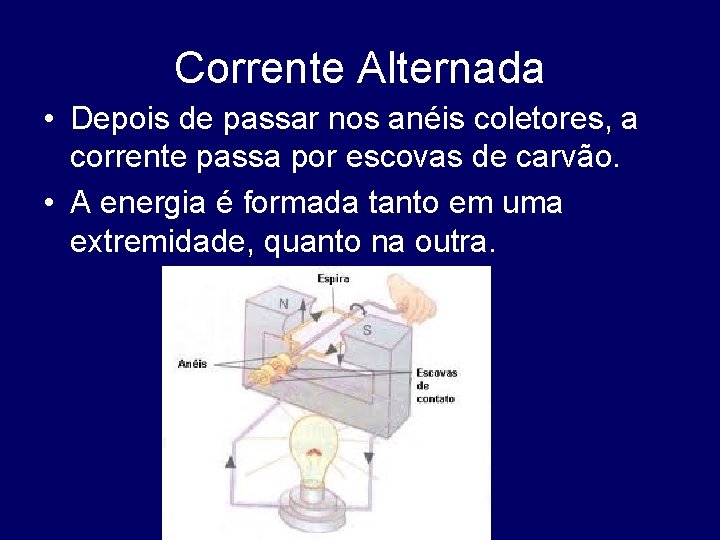 Corrente Alternada

• Depois de passar nos anéis coletores, a corrente passa por escovas de carvão.

• A energia é formada tanto em uma extremidade, quanto na outra.

Espira

N

S

Anéis

Escovas de contato